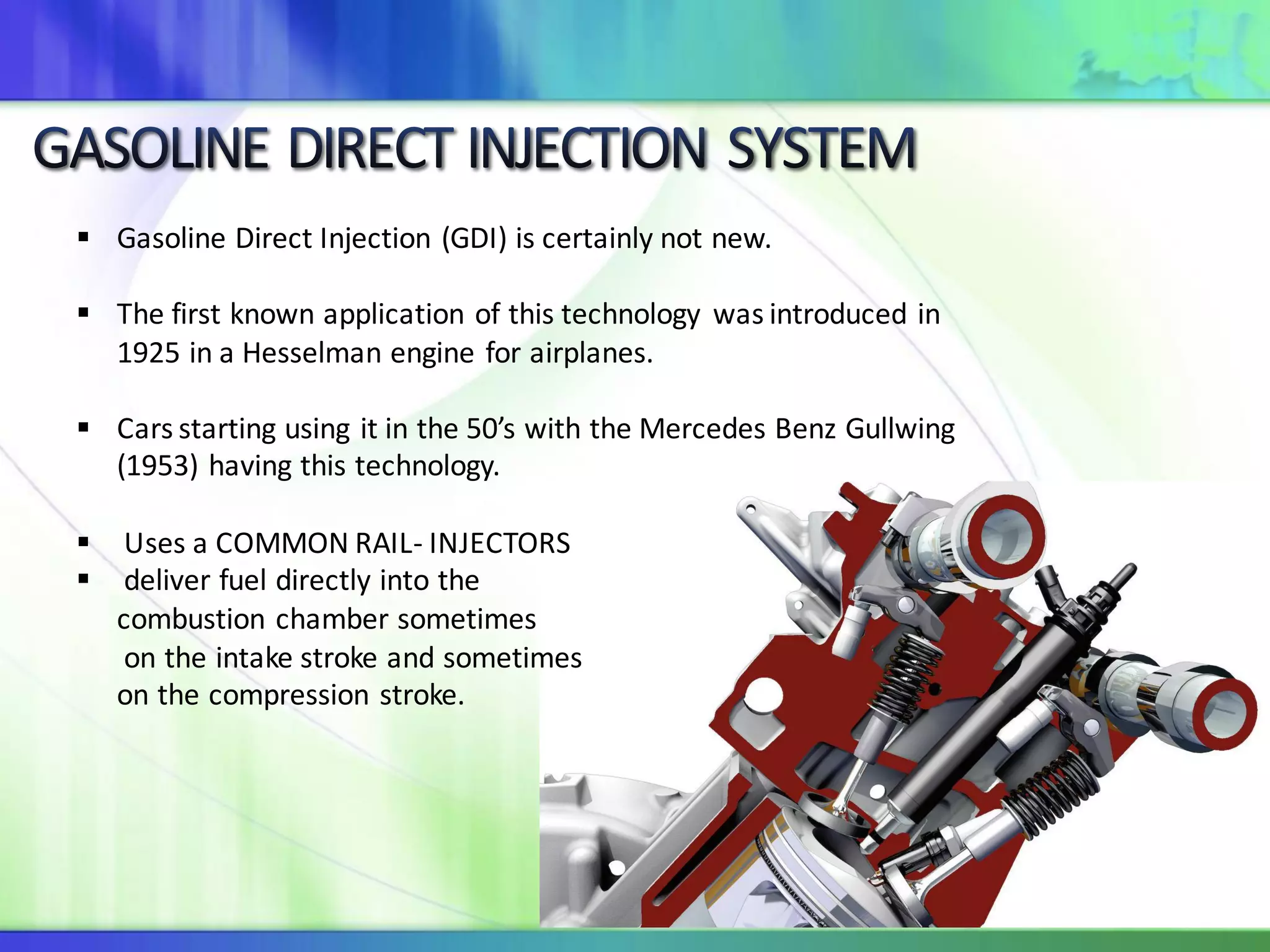 GASOLINE DIRECT INJECTION SYSTEM

▪ Gasoline Direct Injection (GDI) is certainly not new.

▪ The first known application of this technology was introduced in 1925 in a Hesselman engine for airplanes.

▪ Cars starting using it in the 50's with the Mercedes Benz Gullwing (1953) having this technology.

▪ Uses a COMMON RAIL- INJECTORS
▪ deliver fuel directly into the combustion chamber sometimes on the intake stroke and sometimes on the compression stroke.